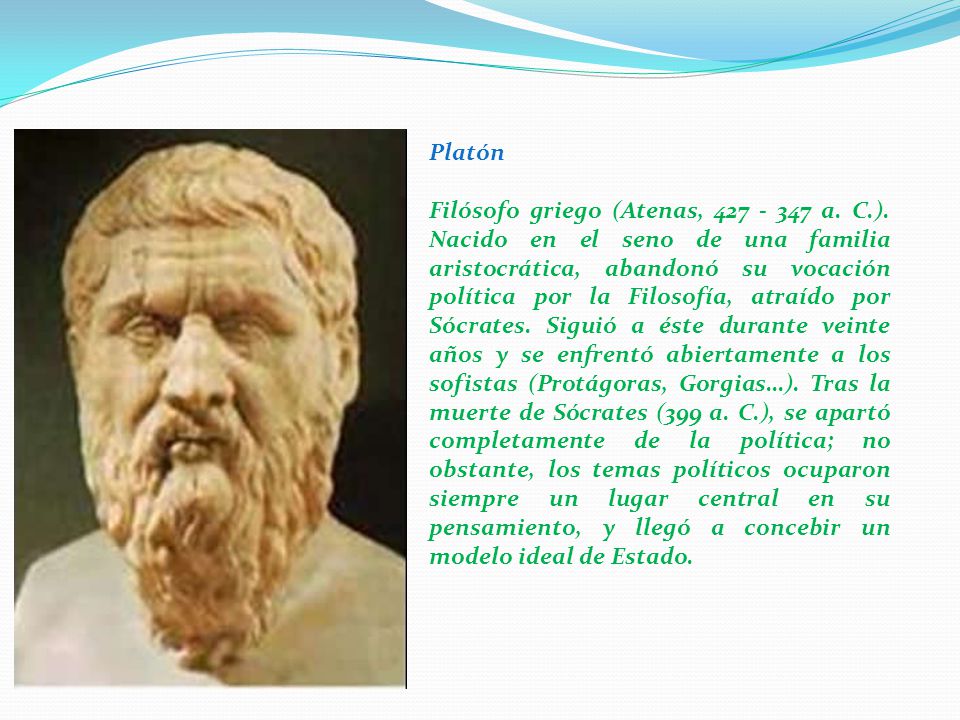 Platón

Filósofo griego (Atenas, 427 - 347 a. C.). Nacido en el seno de una familia aristocrática, abandonó su vocación política por la Filosofía, atraído por Sócrates. Siguió a éste durante veinte años y se enfrentó abiertamente a los sofistas (Protágoras, Gorgias...). Tras la muerte de Sócrates (399 a. C.), se apartó completamente de la política; no obstante, los temas políticos ocuparon siempre un lugar central en su pensamiento, y llegó a concebir un modelo ideal de Estado.